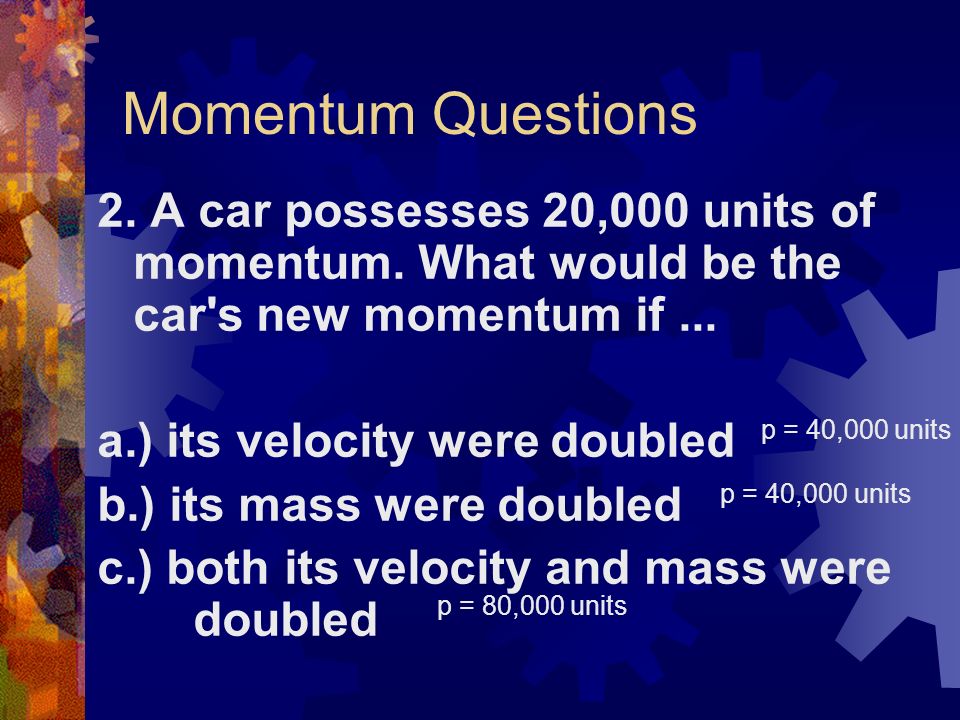 Momentum Questions

2. A car possesses 20,000 units of momentum. What would be the car's new momentum if ...

a.) its velocity were doubled p = 40,000 units

b.) its mass were doubled p = 40,000 units

c.) both its velocity and mass were doubled p = 80,000 units